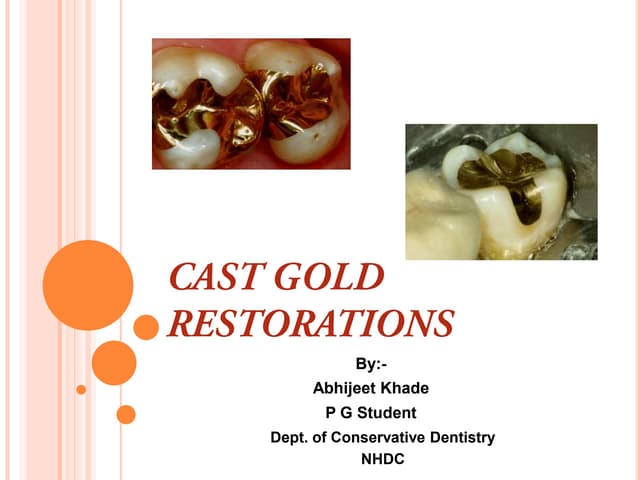 CAST GOLD RESTORATIONS

By:-
Abhijeet Khade
P G Student
Dept. of Conservative Dentistry
NHDC